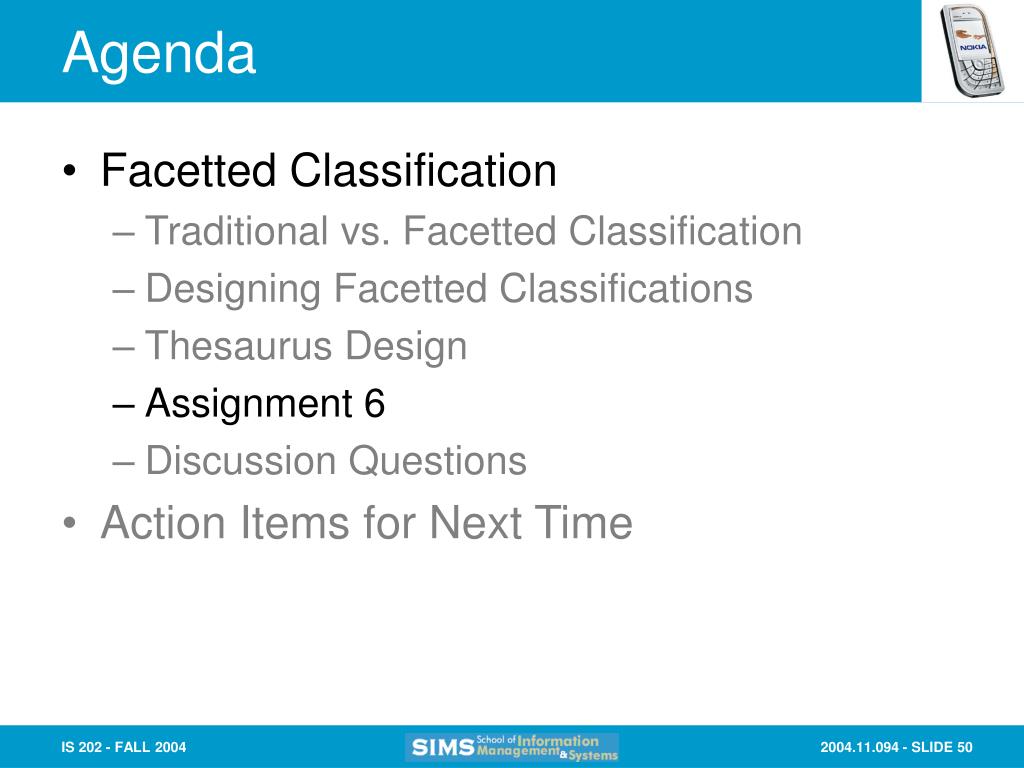 Agenda

NOKIA

• Facetted Classification
– Traditional vs. Facetted Classification
– Designing Facetted Classifications
– Thesaurus Design
– Assignment 6
– Discussion Questions
• Action Items for Next Time

IS 202 - FALL 2004

SIMS School of Information Management & Systems

2004.11.094 - SLIDE 50